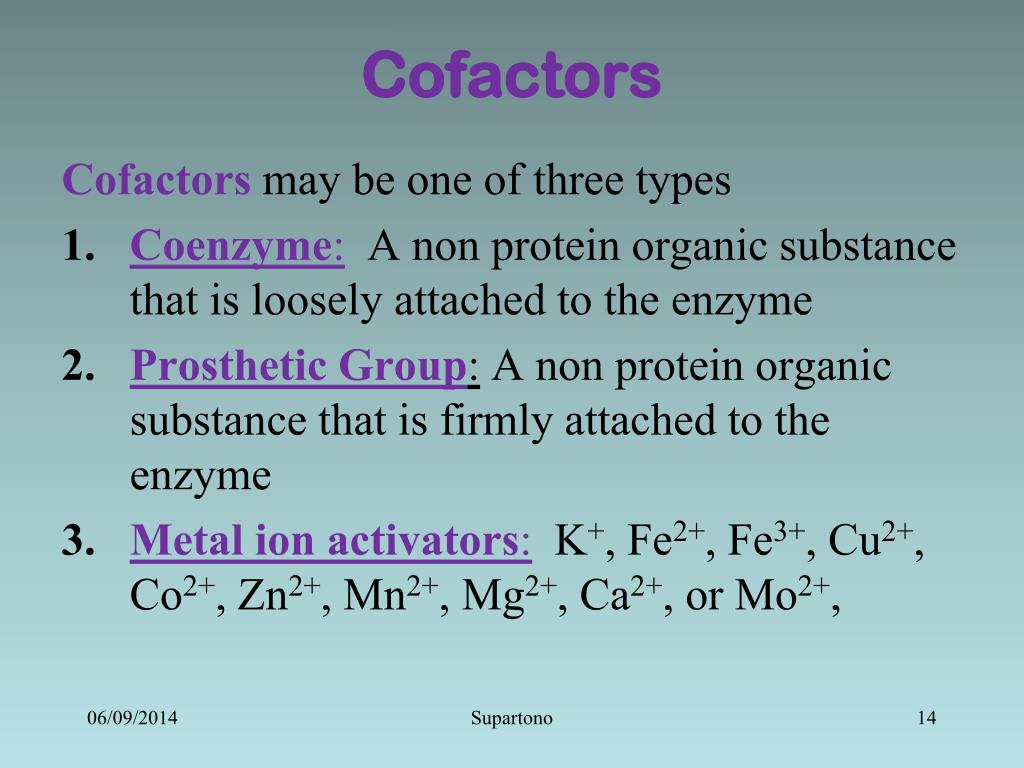 Cofactors

Cofactors may be one of three types

1. Coenzyme: A non protein organic substance that is loosely attached to the enzyme

2. Prosthetic Group: A non protein organic substance that is firmly attached to the enzyme

3. Metal ion activators: $K^+$, $Fe^{2+}$, $Fe^{3+}$, $Cu^{2+}$, $Co^{2+}$, $Zn^{2+}$, $Mn^{2+}$, $Mg^{2+}$, $Ca^{2+}$, or $Mo^{2+}$,

06/09/2014

Supartono

14